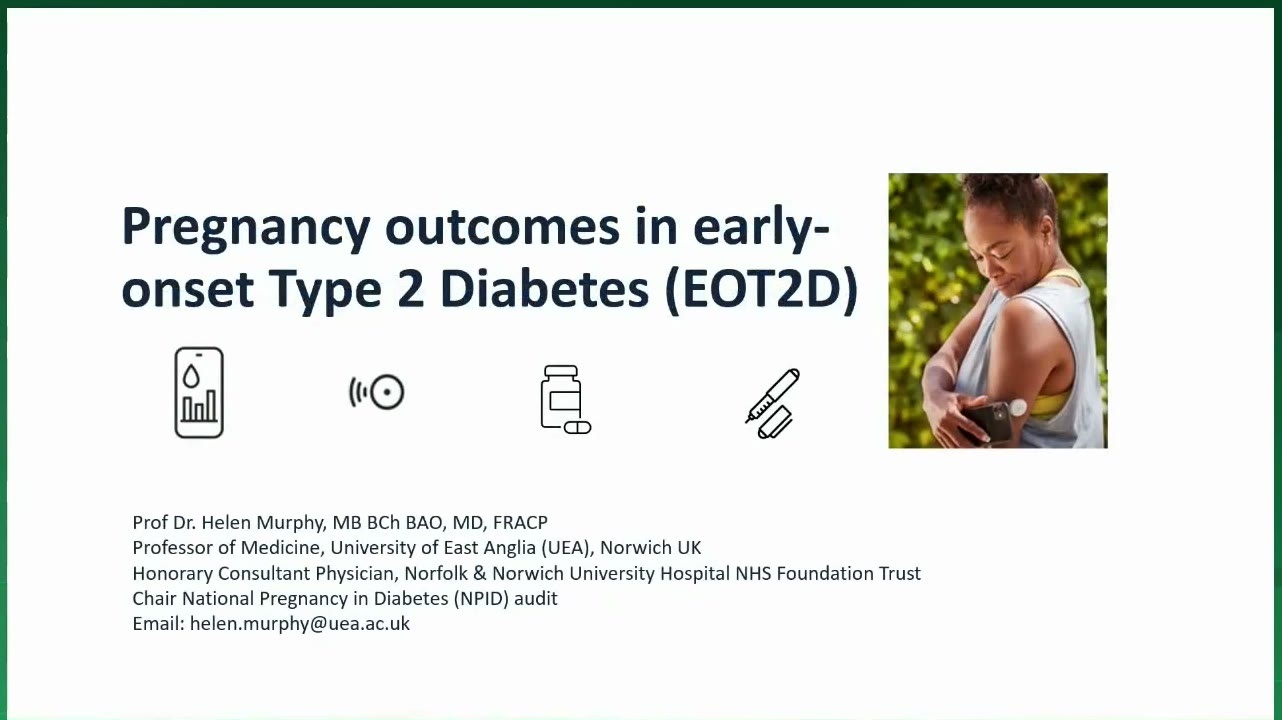 Pregnancy outcomes in early-onset Type 2 Diabetes (EOT2D)

Prof Dr. Helen Murphy, MB BCh BAO, MD, FRACP
Professor of Medicine, University of East Anglia (UEA), Norwich UK
Honorary Consultant Physician, Norfolk & Norwich University Hospital NHS Foundation Trust
Chair National Pregnancy in Diabetes (NPID) audit
Email: helen.murphy@uea.ac.uk